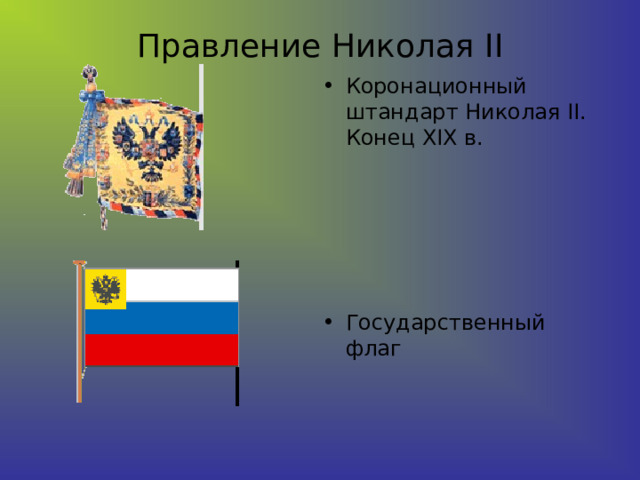 Правление Николая II

• Коронационный штандарт Николая II. Конец XIX в.

• Государственный флаг